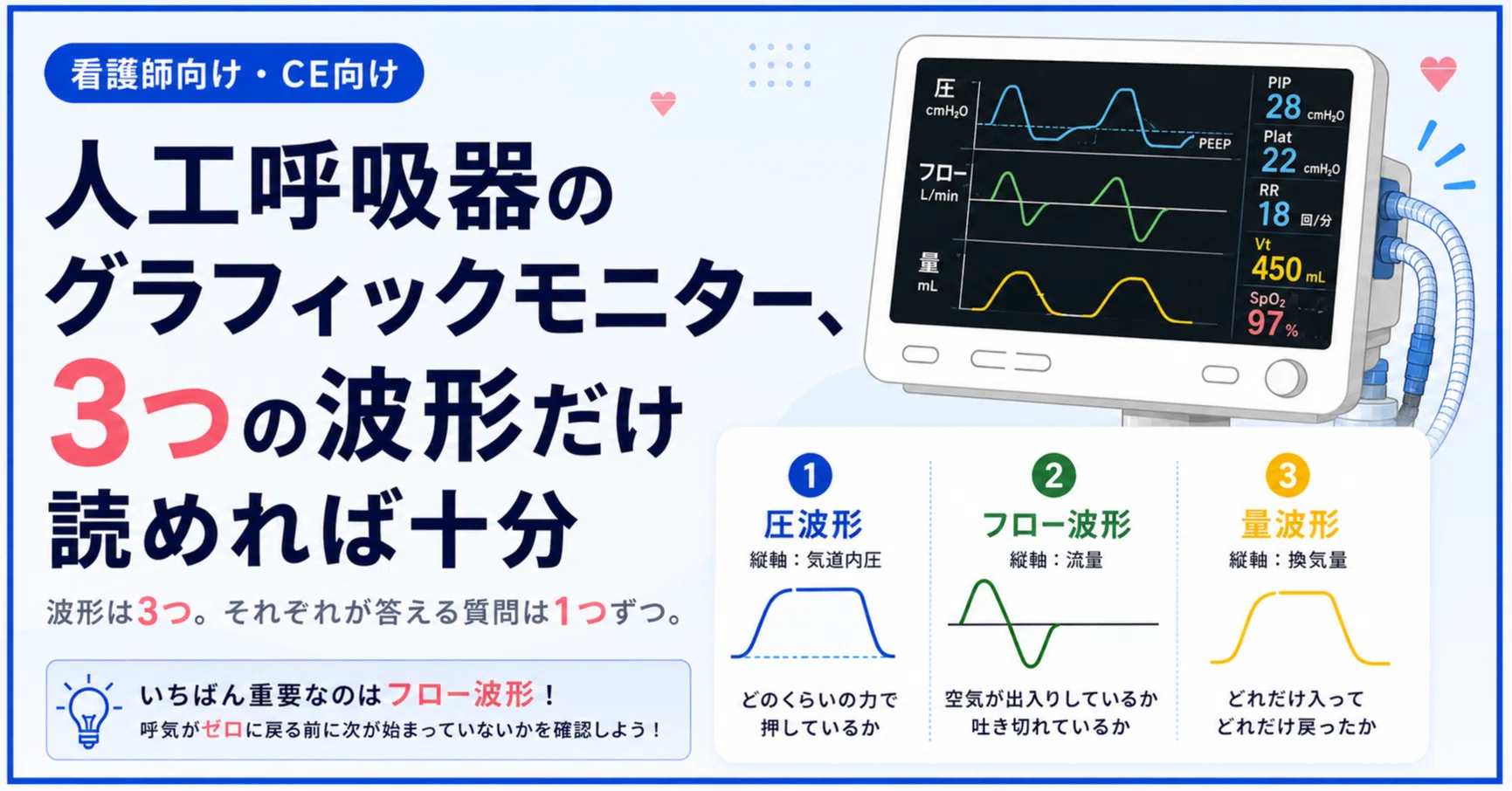 看護師向け・CE向け

人工呼吸器のグラフィックモニター、3つの波形だけ読めれば十分

波形は3つ。それぞれが答える質問は1つずつ。

いちばん重要なのはフロー波形！
呼気がゼロに戻る前に次が始まっていないかを確認しよう！

圧
$cmH_2O$
PEEP
フロー
L/min
量
mL

PIP
28 $cmH_2O$
Plat
22 $cmH_2O$
RR
18 回/分
Vt
450 mL
$SpO_2$
97 %

1
圧波形
縦軸：気道内圧
どのくらいの力で押しているか

2
フロー波形
縦軸：流量
空気が出入りしているか吐き切れているか

3
量波形
縦軸：換気量
どれだけ入ってどれだけ戻ったか